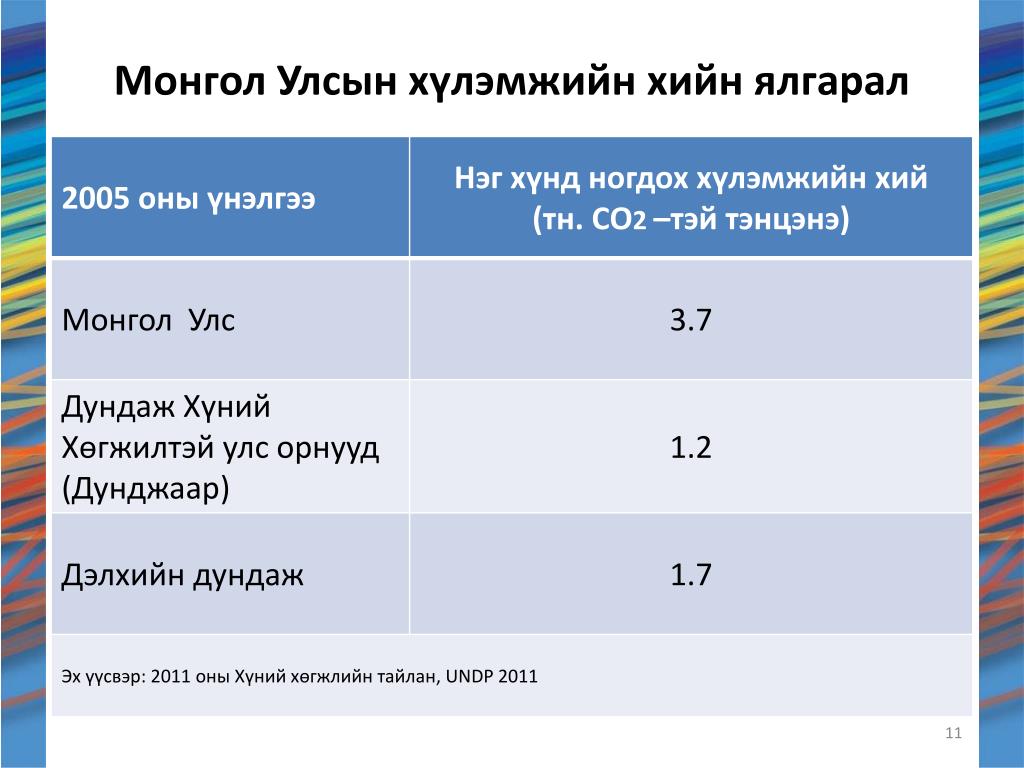 Монгол Улсын хүлэмжийн хийн ялгарал

| 2005 оны үнэлгээ | Нэг хүнд ногдох хүлэмжийн хий (тн. $CO_2$ –тэй тэнцэнэ) |
|---|---|
| Монгол Улс | 3.7 |
| Дундаж Хүний Хөгжилтэй улс орнууд (Дунджаар) | 1.2 |
| Дэлхийн дундаж | 1.7 |
| Эх үүсвэр: 2011 оны Хүний хөгжлийн тайлан, UNDP 2011 | |

11